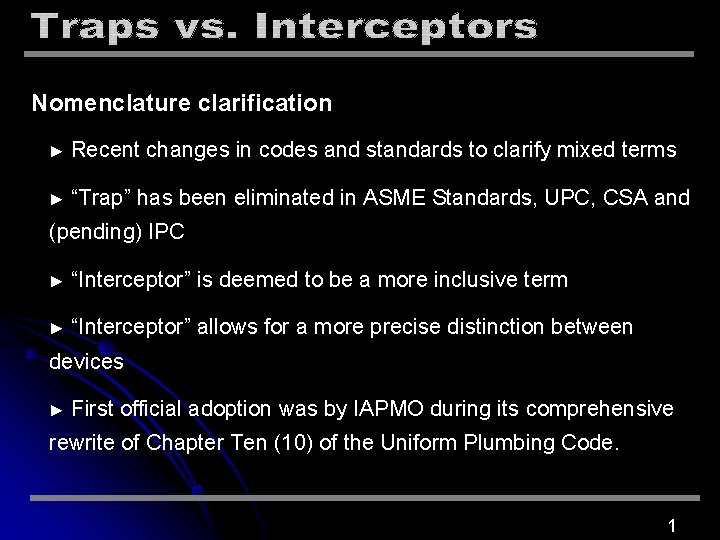 Traps vs. Interceptors

Nomenclature clarification

► Recent changes in codes and standards to clarify mixed terms

► “Trap” has been eliminated in ASME Standards, UPC, CSA and (pending) IPC

► “Interceptor” is deemed to be a more inclusive term

► “Interceptor” allows for a more precise distinction between devices

► First official adoption was by IAPMO during its comprehensive rewrite of Chapter Ten (10) of the Uniform Plumbing Code.

1